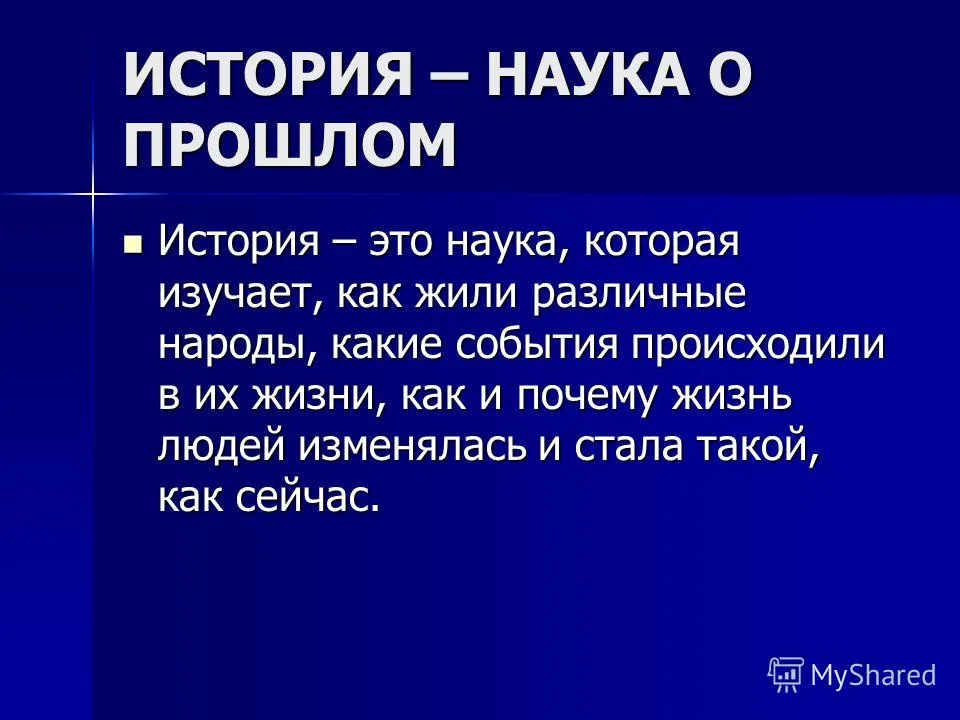 ИСТОРИЯ – НАУКА О ПРОШЛОМ

История – это наука, которая изучает, как жили различные народы, какие события происходили в их жизни, как и почему жизнь людей изменялась и стала такой, как сейчас.

MyShared